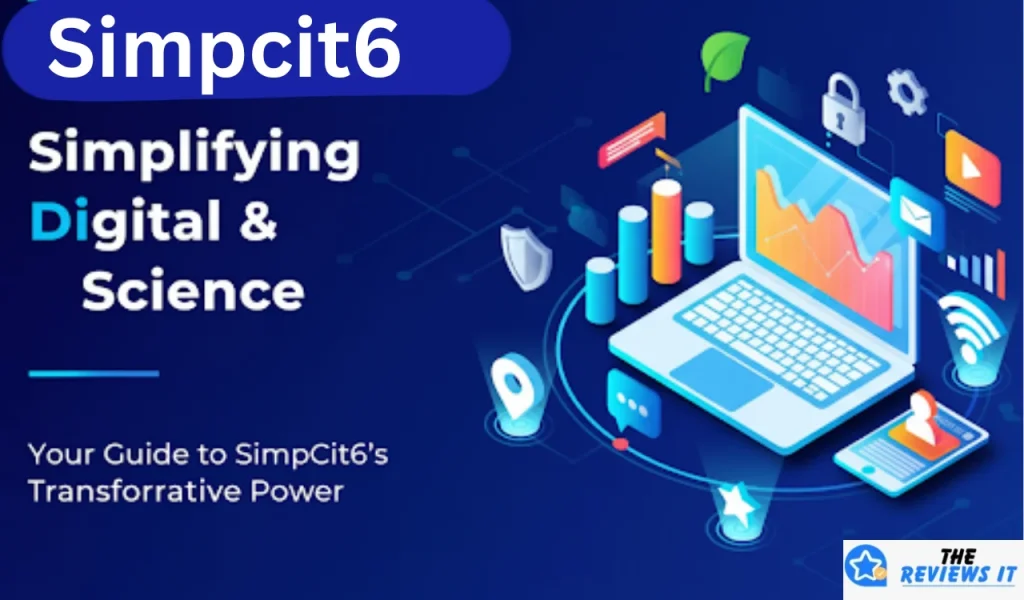 Simpcit6

Simplifying Digital & Science

Your Guide to SimpCit6's Transforrative Power

THE REVIEWS IT